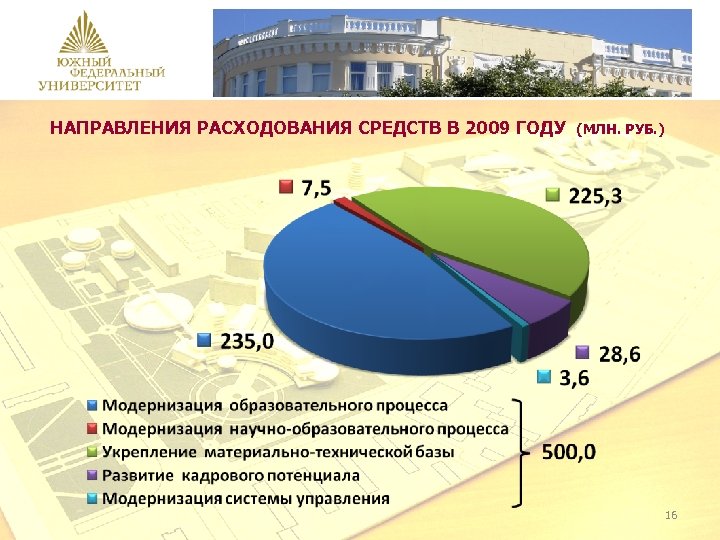 ЮЖНЫЙ ФЕДЕРАЛЬНЫЙ УНИВЕРСИТЕТ

НАПРАВЛЕНИЯ РАСХОДОВАНИЯ СРЕДСТВ В 2009 ГОДУ (МЛН. РУБ.)

7,5

225,3

235,0

28,6

3,6

Модернизация образовательного процесса
Модернизация научно-образовательного процесса
Укрепление материально-технической базы
Развитие кадрового потенциала
Модернизация системы управления

500,0

16